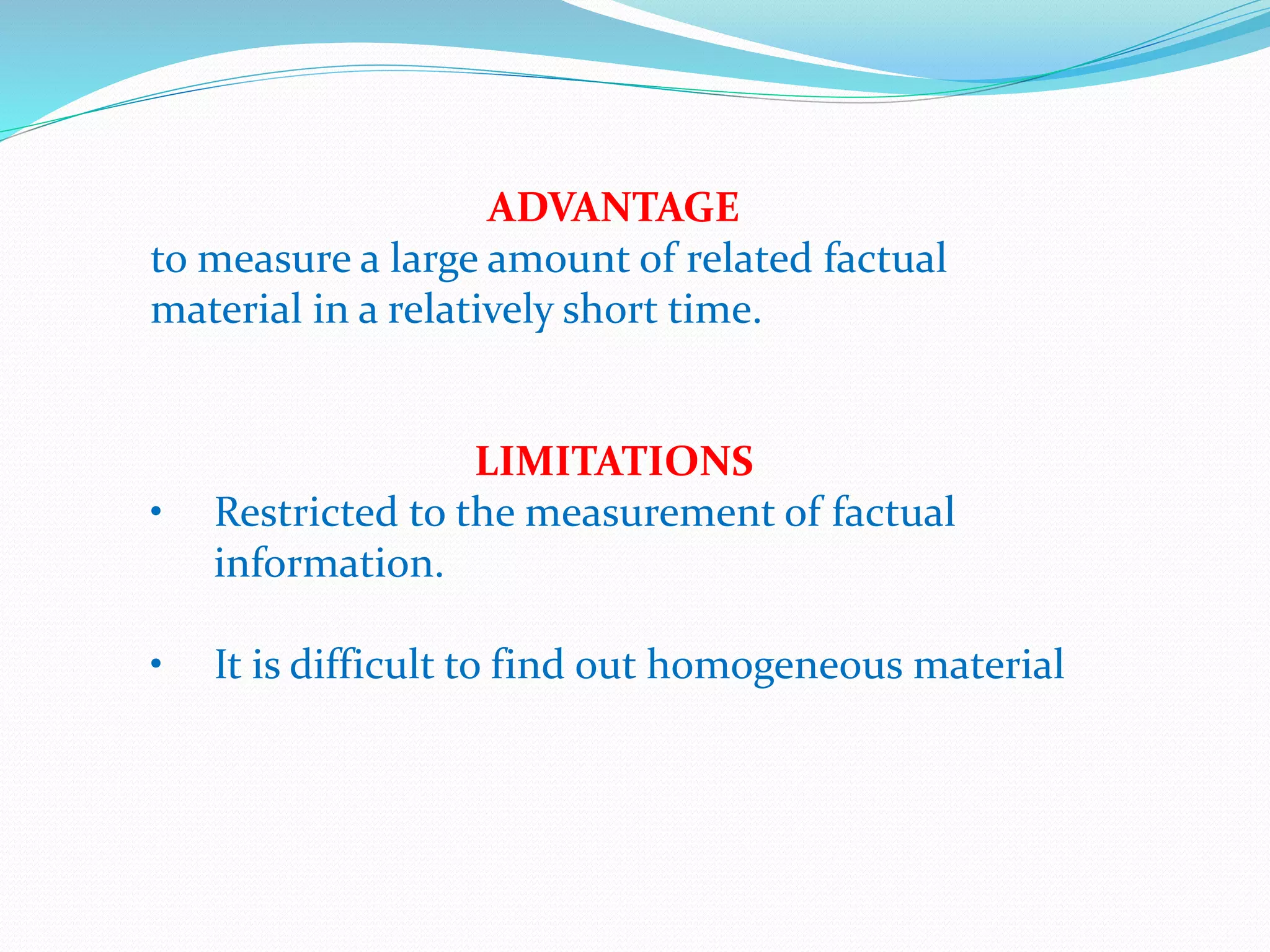 ADVANTAGE
to measure a large amount of related factual material in a relatively short time.

LIMITATIONS
• Restricted to the measurement of factual information.

• It is difficult to find out homogeneous material